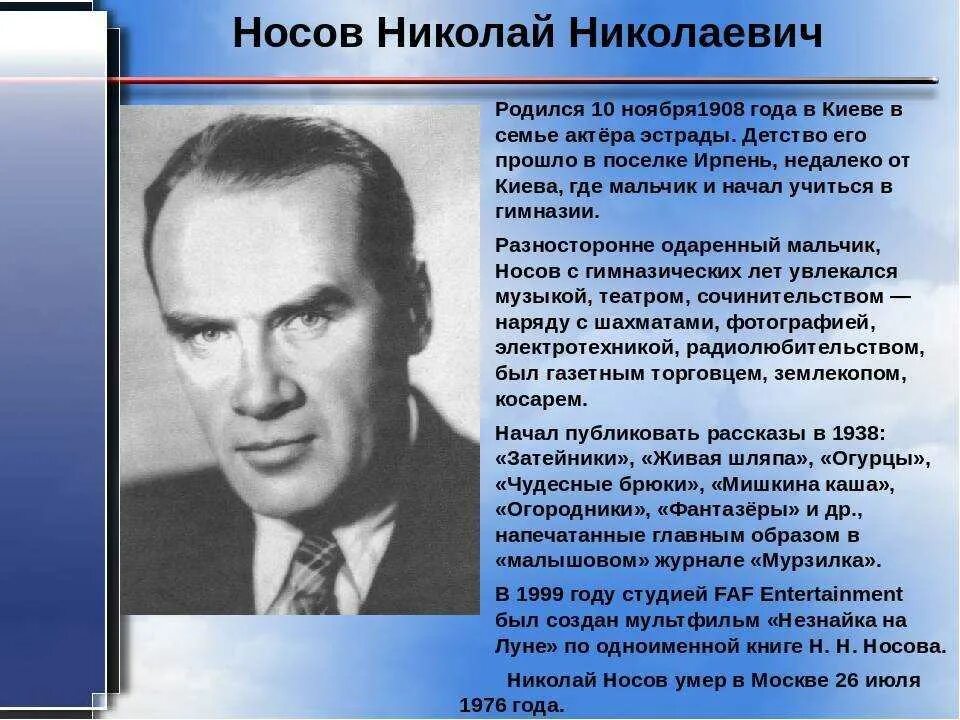 Носов Николай Николаевич

Родился 10 ноября1908 года в Киеве в семье актёра эстрады. Детство его прошло в поселке Ирпень, недалеко от Киева, где мальчик и начал учиться в гимназии.

Разносторонне одаренный мальчик, Носов с гимназических лет увлекался музыкой, театром, сочинительством — наряду с шахматами, фотографией, электротехникой, радиолюбительством, был газетным торговцем, землекопом, косарем.

Начал публиковать рассказы в 1938: «Затейники», «Живая шляпа», «Огурцы», «Чудесные брюки», «Мишкина каша», «Огородники», «Фантазёры» и др., напечатанные главным образом в «малышовом» журнале «Мурзилка».

В 1999 году студией FAF Entertainment был создан мультфильм «Незнайка на Луне» по одноименной книге Н. Н. Носова.

Николай Носов умер в Москве 26 июля 1976 года.